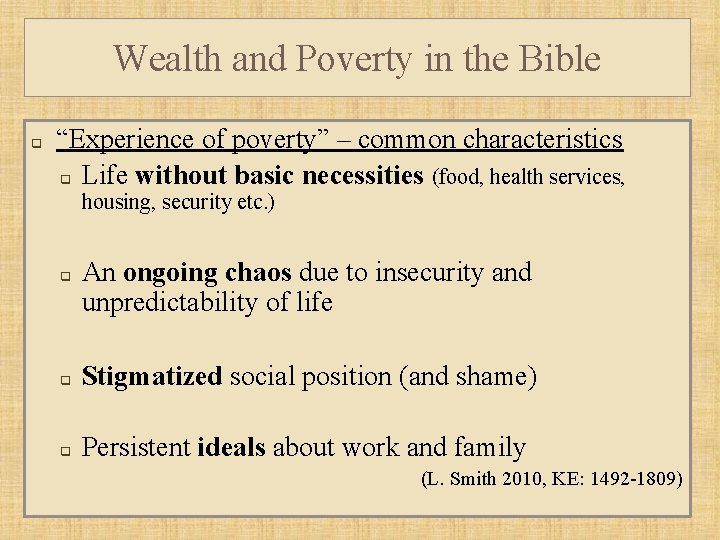 Wealth and Poverty in the Bible

“Experience of poverty” – common characteristics

Life without basic necessities (food, health services, housing, security etc.)

An ongoing chaos due to insecurity and unpredictability of life

Stigmatized social position (and shame)

Persistent ideals about work and family

(L. Smith 2010, KE: 1492-1809)